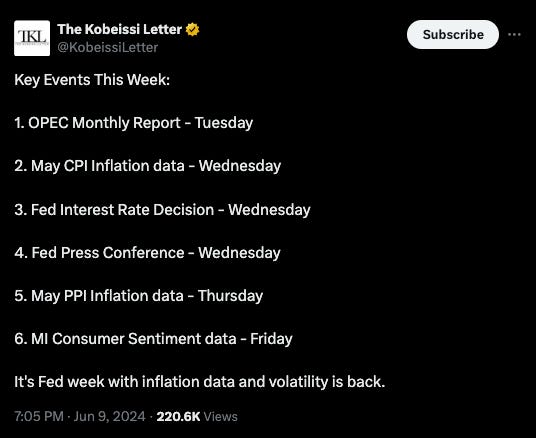 TKL

The Kobeissi Letter
@KobeissiLetter

Subscribe

Key Events This Week:

1. OPEC Monthly Report - Tuesday

2. May CPI Inflation data - Wednesday

3. Fed Interest Rate Decision - Wednesday

4. Fed Press Conference - Wednesday

5. May PPI Inflation data - Thursday

6. MI Consumer Sentiment data - Friday

It's Fed week with inflation data and volatility is back.

7:05 PM · Jun 9, 2024 · 220.6K Views